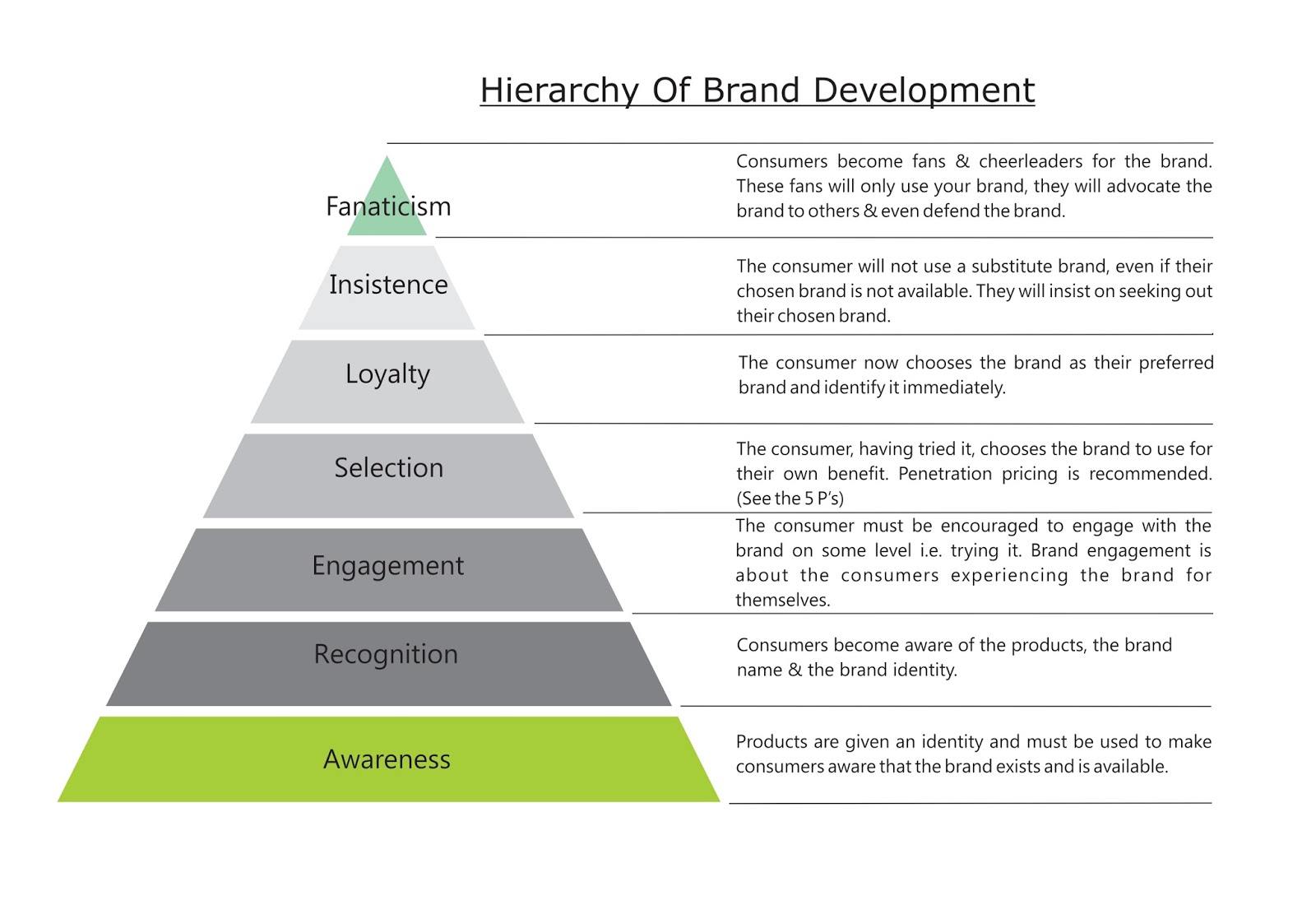 Hierarchy Of Brand Development

Fanaticism

Consumers become fans & cheerleaders for the brand. These fans will only use your brand, they will advocate the brand to others & even defend the brand.

Insistence

The consumer will not use a substitute brand, even if their chosen brand is not available. They will insist on seeking out their chosen brand.

Loyalty

The consumer now chooses the brand as their preferred brand and identify it immediately.

Selection

The consumer, having tried it, chooses the brand to use for their own benefit. Penetration pricing is recommended. (See the 5 P's)

Engagement

The consumer must be encouraged to engage with the brand on some level i.e. trying it. Brand engagement is about the consumers experiencing the brand for themselves.

Recognition

Consumers become aware of the products, the brand name & the brand identity.

Awareness

Products are given an identity and must be used to make consumers aware that the brand exists and is available.